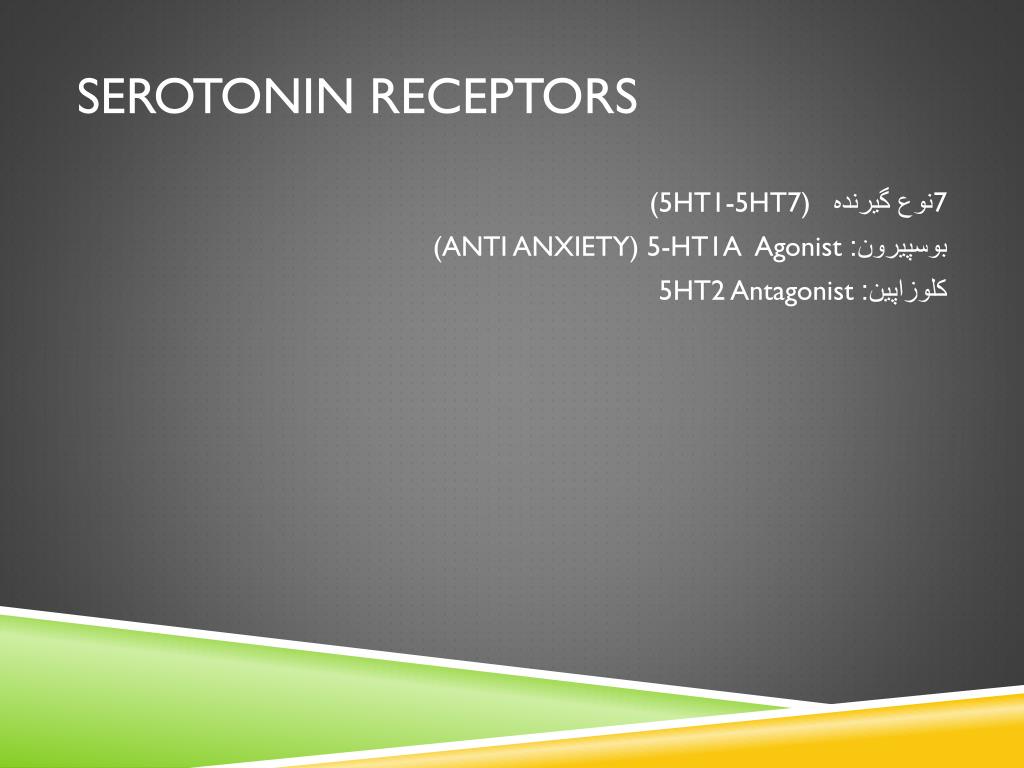 SEROTONIN RECEPTORS

7نوع گیرنده (5HT1-5HT7)

بوسپیرون: 5-HT1A Agonist (ANTI ANXIETY)

کلوزاپین: 5HT2 Antagonist